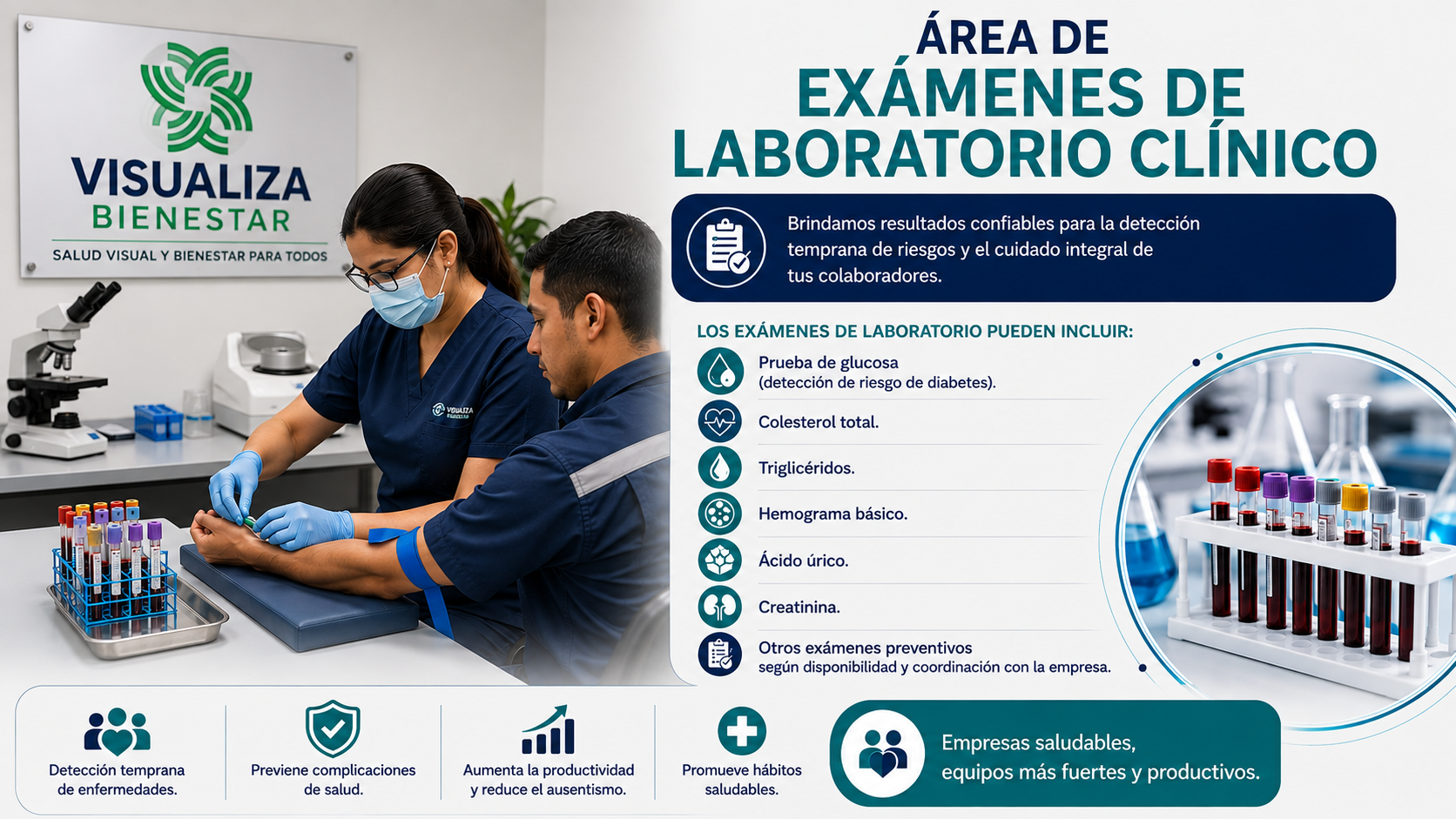 VISUALIZA
BIENESTAR
SALUD VISUAL Y BIENESTAR PARA TODOS

VISUALIZA
BIENESTAR

ÁREA DE
EXÁMENES DE
LABORATORIO CLÍNICO

Brindamos resultados confiables para la detección temprana de riesgos y el cuidado integral de tus colaboradores.

LOS EXÁMENES DE LABORATORIO PUEDEN INCLUIR:

Prueba de glucosa
(detección de riesgo de diabetes).

Colesterol total.

Triglicéridos.

Hemograma básico.

Ácido úrico.

Creatinina.

Otros exámenes preventivos
según disponibilidad y coordinación con la empresa.

Detección temprana de enfermedades.

Previene complicaciones de salud.

Aumenta la productividad y reduce el ausentismo.

Promueve hábitos saludables.

Empresas saludables,
equipos más fuertes y productivos.